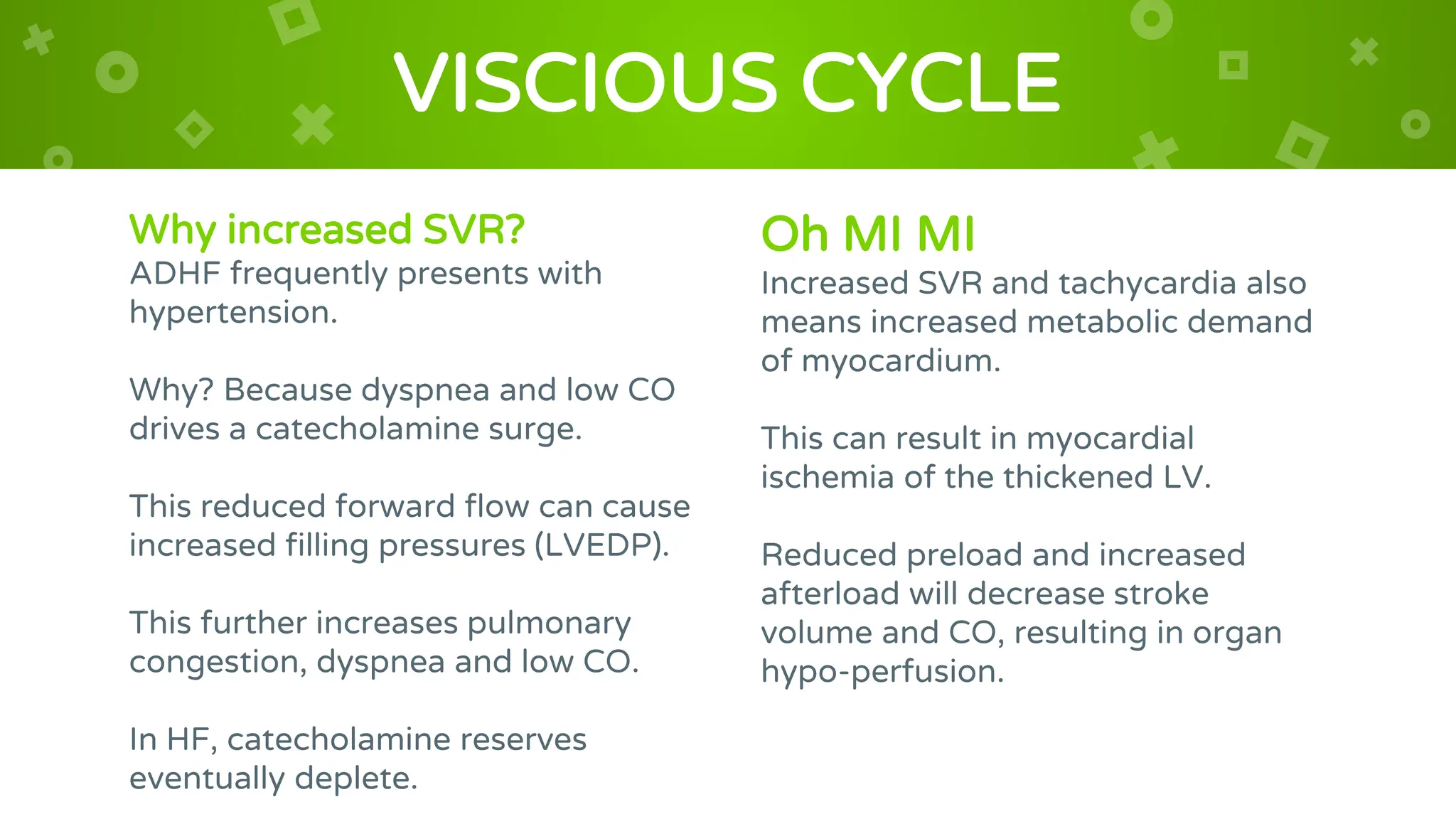 VISCIOUS CYCLE

Why increased SVR?
ADHF frequently presents with hypertension.

Why? Because dyspnea and low CO drives a catecholamine surge.

This reduced forward flow can cause increased filling pressures (LVEDP).

This further increases pulmonary congestion, dyspnea and low CO.

In HF, catecholamine reserves eventually deplete.

Oh MI MI
Increased SVR and tachycardia also means increased metabolic demand of myocardium.

This can result in myocardial ischemia of the thickened LV.

Reduced preload and increased afterload will decrease stroke volume and CO, resulting in organ hypo-perfusion.